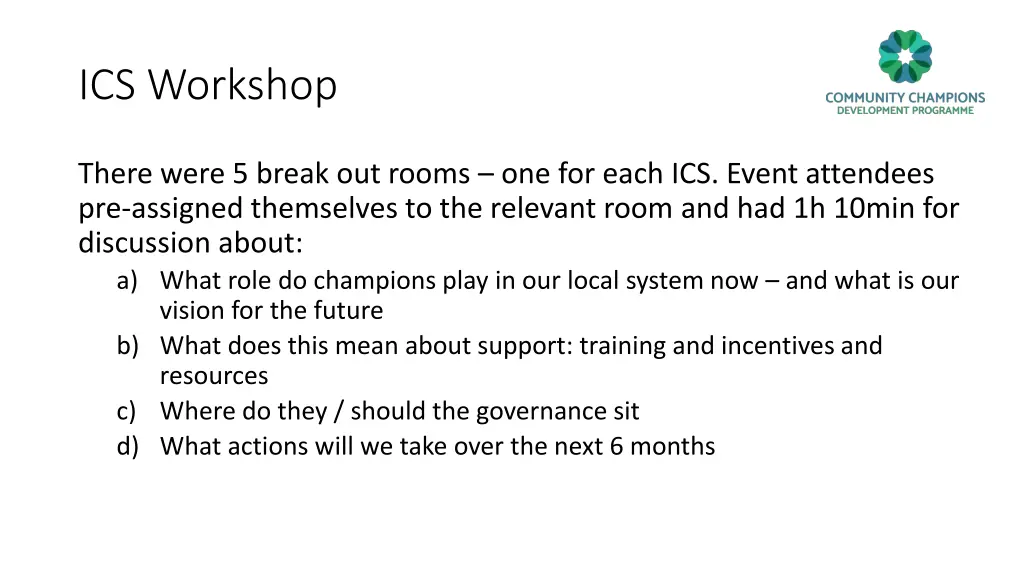 ICS Workshop

COMMUNITY CHAMPIONS
DEVELOPMENT PROGRAMME

There were 5 break out rooms – one for each ICS. Event attendees pre-assigned themselves to the relevant room and had 1h 10min for discussion about:

a) What role do champions play in our local system now – and what is our vision for the future
b) What does this mean about support: training and incentives and resources
c) Where do they / should the governance sit
d) What actions will we take over the next 6 months